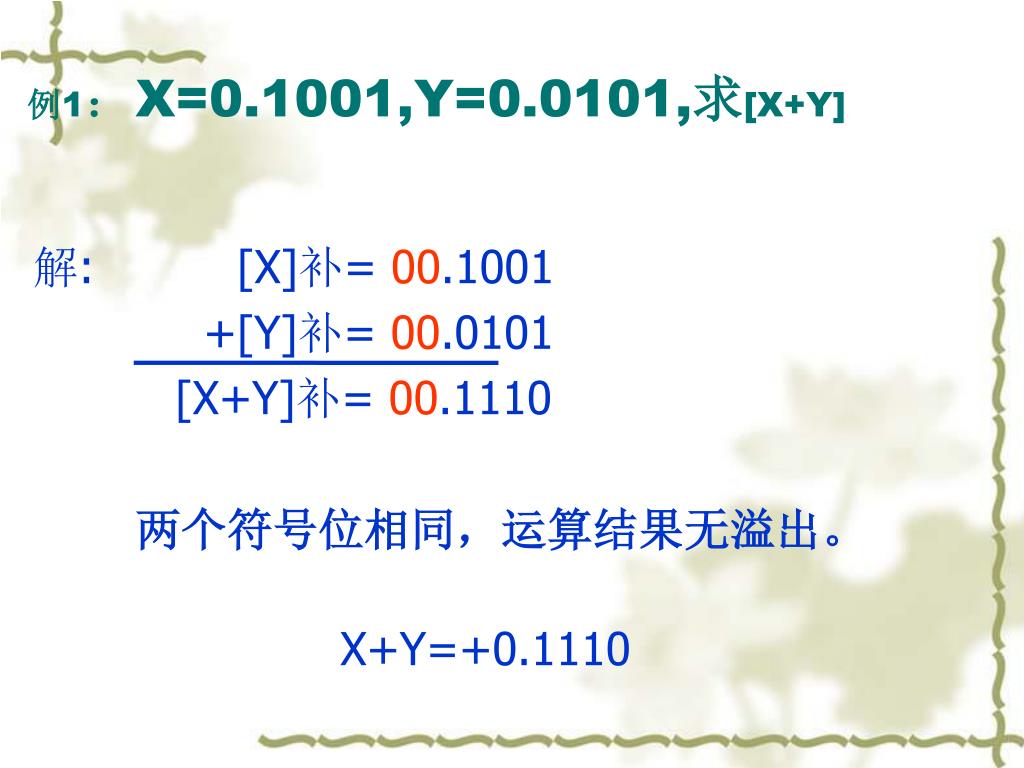 例1： X=0.1001,Y=0.0101,求[X+Y]

解: [X]补= 00.1001
+[Y]补= 00.0101
[X+Y]补= 00.1110

两个符号位相同，运算结果无溢出。

X+Y=+0.1110